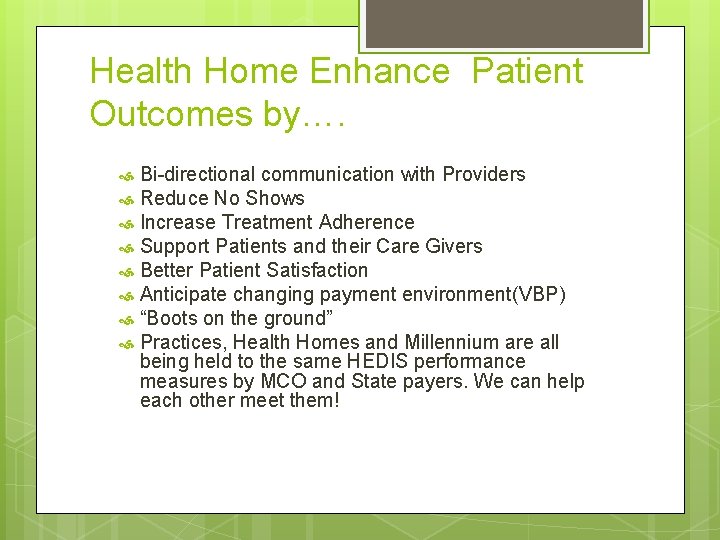 Health Home Enhance Patient Outcomes by….

Bi-directional communication with Providers
Reduce No Shows
Increase Treatment Adherence
Support Patients and their Care Givers
Better Patient Satisfaction
Anticipate changing payment environment(VBP)
“Boots on the ground”
Practices, Health Homes and Millennium are all being held to the same HEDIS performance measures by MCO and State payers. We can help each other meet them!